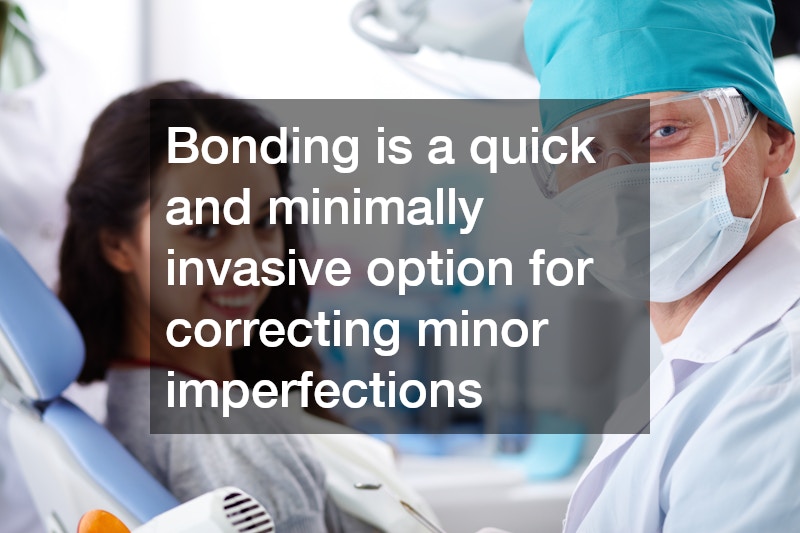 Bonding is a quick and minimally invasive option for correcting minor imperfections